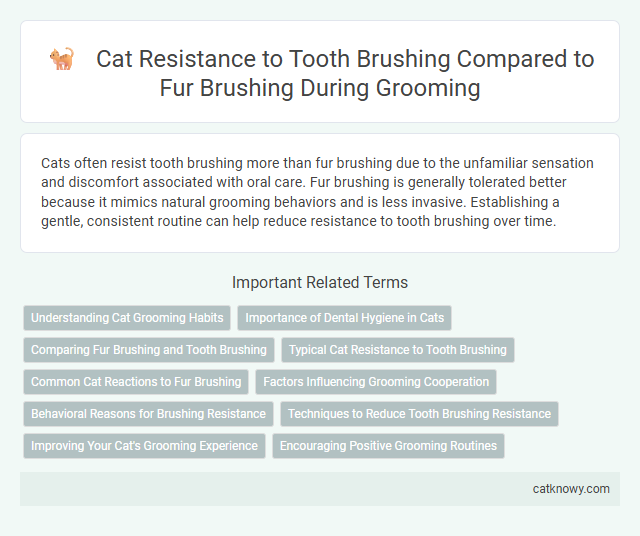 Cat Resistance to Tooth Brushing Compared to Fur Brushing During Grooming

Cats often resist tooth brushing more than fur brushing due to the unfamiliar sensation and discomfort associated with oral care. Fur brushing is generally tolerated better because it mimics natural grooming behaviors and is less invasive. Establishing a gentle, consistent routine can help reduce resistance to tooth brushing over time.

Important Related Terms

Understanding Cat Grooming Habits

Importance of Dental Hygiene in Cats

Comparing Fur Brushing and Tooth Brushing

Typical Cat Resistance to Tooth Brushing

Common Cat Reactions to Fur Brushing

Factors Influencing Grooming Cooperation

Behavioral Reasons for Brushing Resistance

Techniques to Reduce Tooth Brushing Resistance

Improving Your Cat's Grooming Experience

Encouraging Positive Grooming Routines

catknowy.com